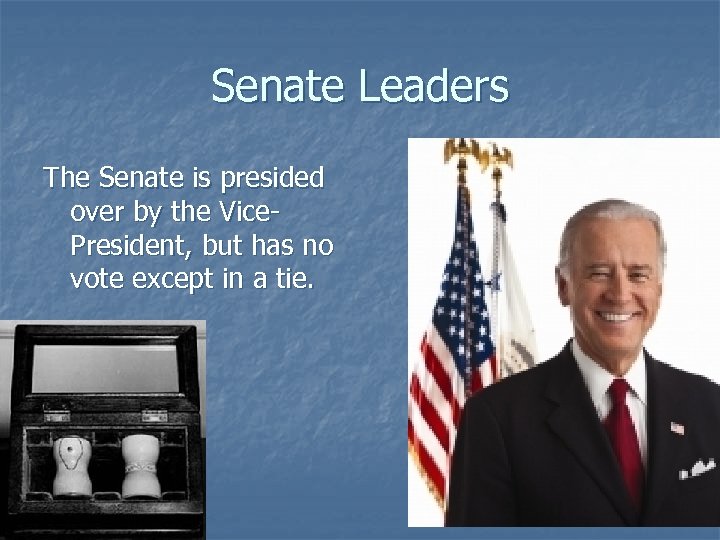 Senate Leaders

The Senate is presided over by the Vice-President, but has no vote except in a tie.